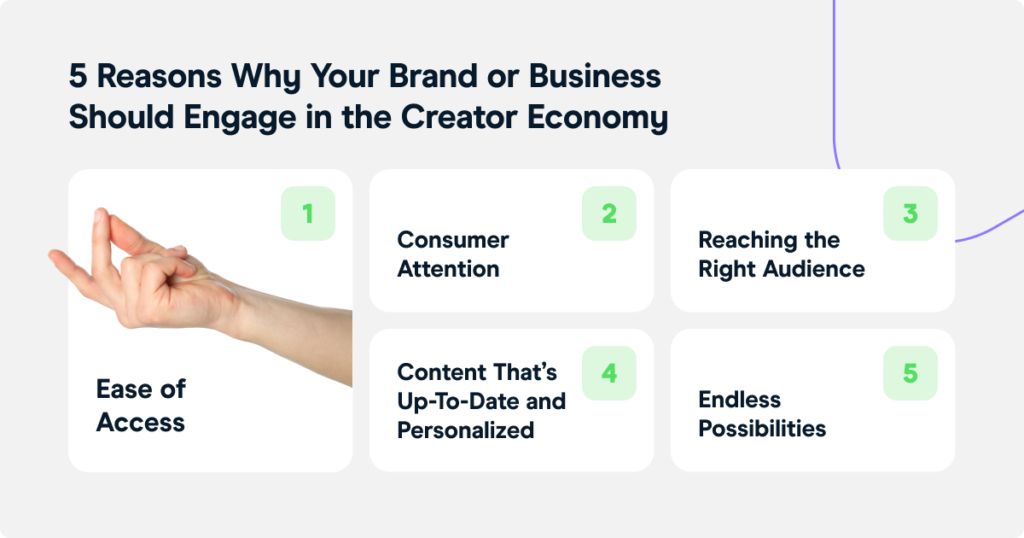 5 Reasons Why Your Brand or Business Should Engage in the Creator Economy

1

Ease of Access

2

Consumer Attention

3

Reaching the Right Audience

4

Content That's Up-To-Date and Personalized

5

Endless Possibilities